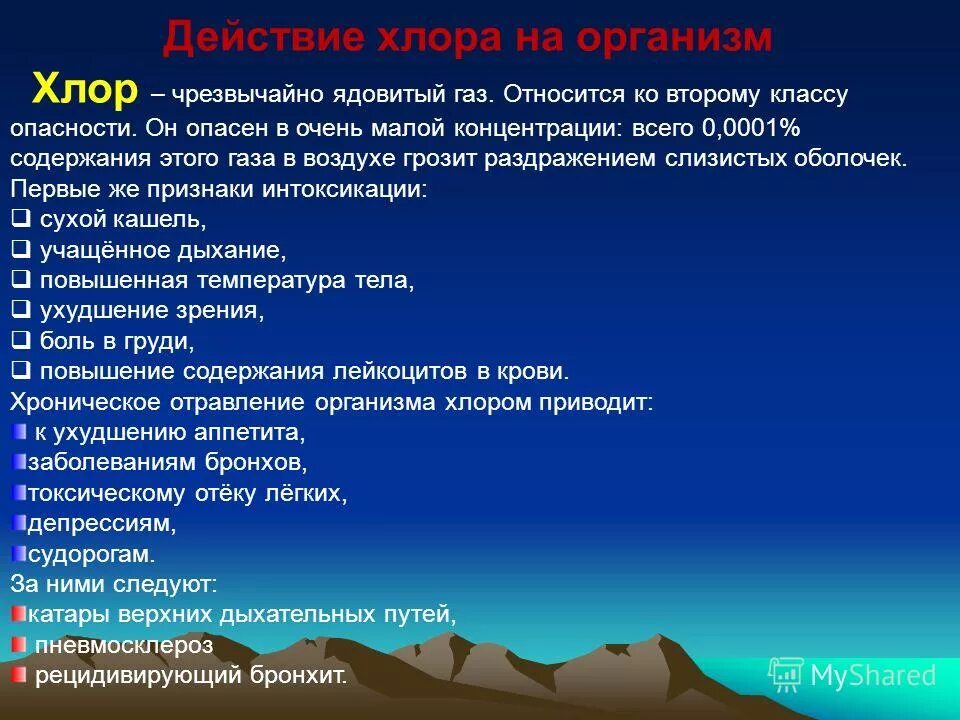 Действие хлора на организм

Хлор – чрезвычайно ядовитый газ. Относится ко второму классу опасности. Он опасен в очень малой концентрации: всего 0,0001% содержания этого газа в воздухе грозит раздражением слизистых оболочек. Первые же признаки интоксикации:
❑ сухой кашель,
❑ учащённое дыхание,
❑ повышенная температура тела,
❑ ухудшение зрения,
❑ боль в груди,
❑ повышение содержания лейкоцитов в крови.
Хроническое отравление организма хлором приводит:
к ухудшению аппетита,
заболеваниям бронхов,
токсическому отёку лёгких,
депрессиям,
судорогам.
За ними следуют:
катары верхних дыхательных путей,
пневмосклероз
рецидивирующий бронхит.

MyShared